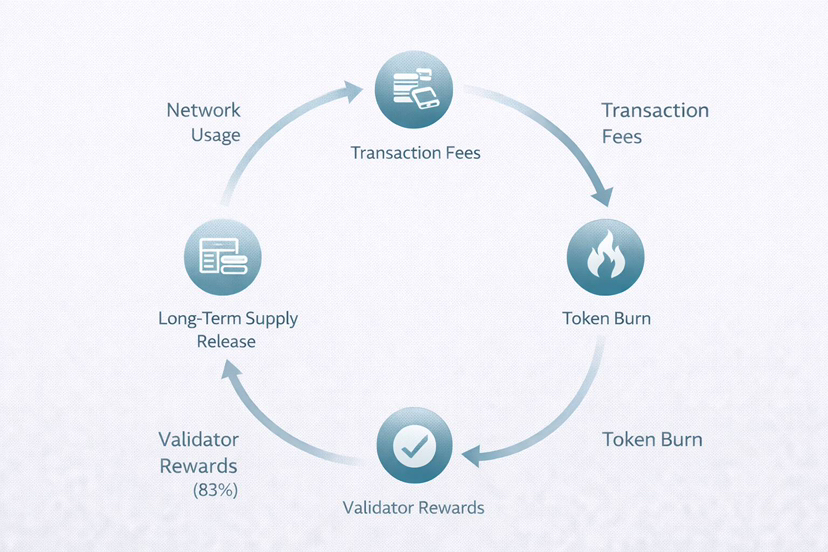 Network Usage

Transaction Fees

Transaction Fees

Token Burn

Token Burn

Validator Rewards

Validator Rewards (83%)

Long-Term Supply Release